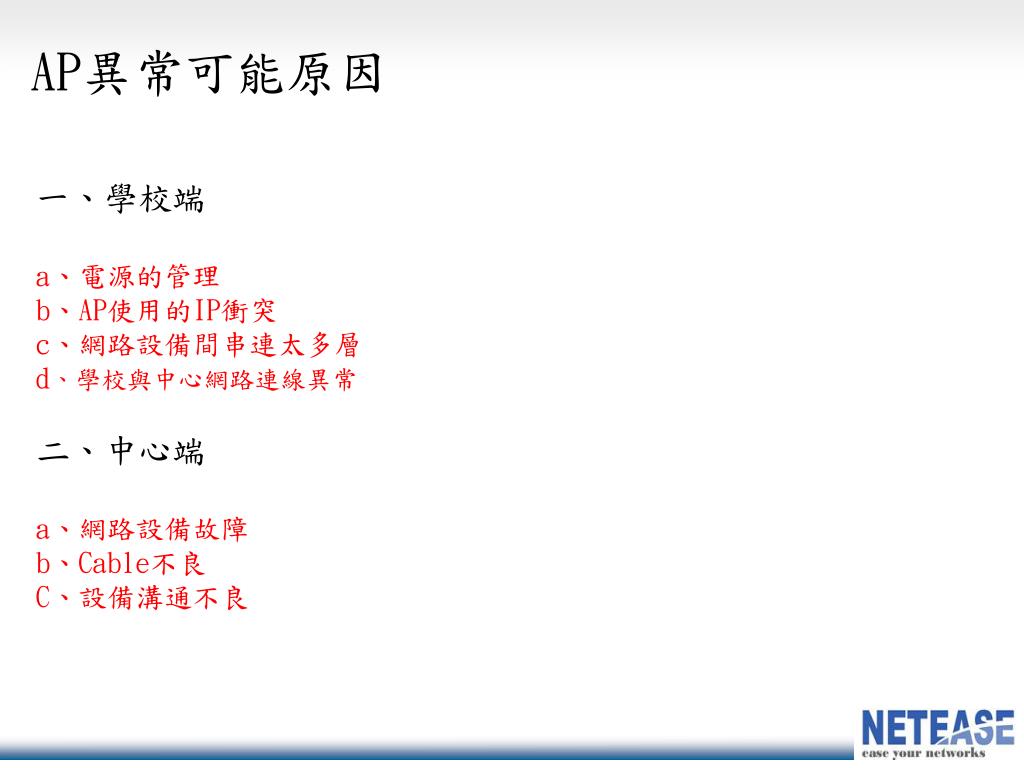 AP異常可能原因

一、學校端

a、電源的管理
b、AP使用的IP衝突
c、網路設備間串連太多層
d、學校與中心網路連線異常

二、中心端

a、網路設備故障
b、Cable不良
C、設備溝通不良

NETEASE
ease your networks